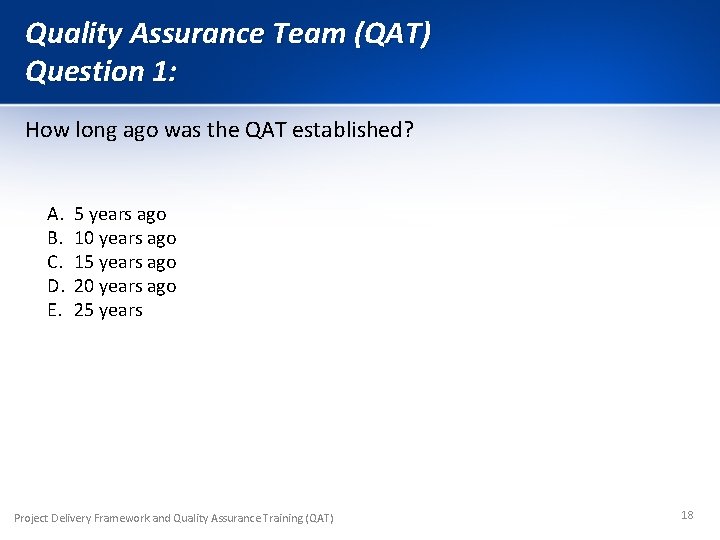 Quality Assurance Team (QAT)
Question 1:

How long ago was the QAT established?

A. 5 years ago
B. 10 years ago
C. 15 years ago
D. 20 years ago
E. 25 years

Project Delivery Framework and Quality Assurance Training (QAT)

18